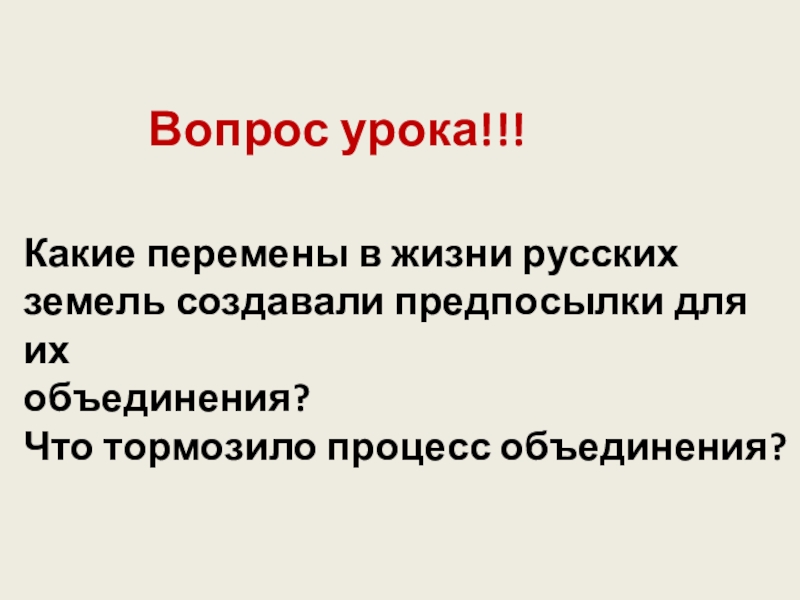 Вопрос урока!!!

Какие перемены в жизни русских земель создавали предпосылки для их
объединения?
Что тормозило процесс объединения?